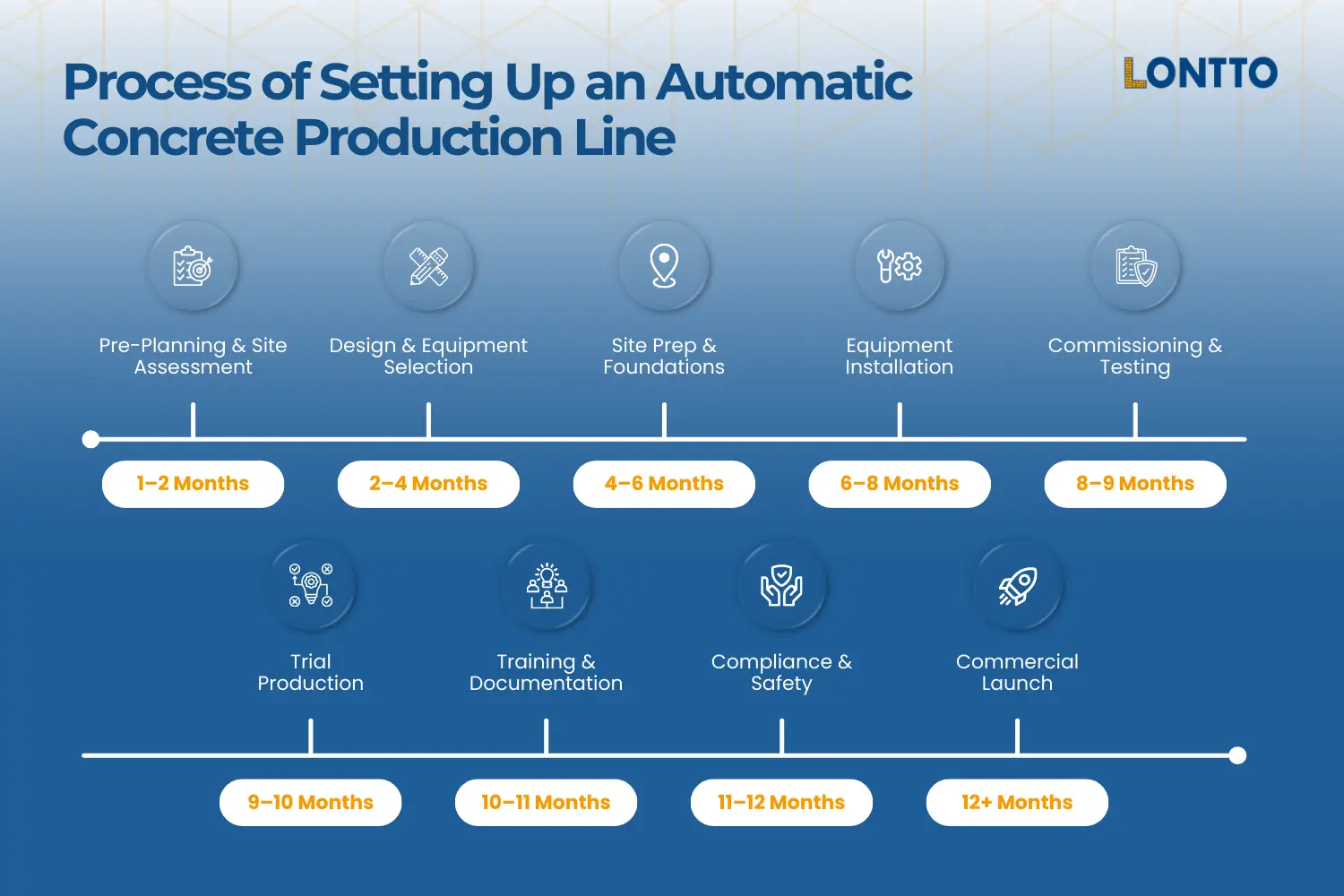 Process of Setting Up an Automatic Concrete Production Line

LONTTO

Pre-Planning & Site Assessment

Design & Equipment Selection

Site Prep & Foundations

Equipment Installation

Commissioning & Testing

1–2 Months

2–4 Months

4–6 Months

6–8 Months

8–9 Months

Trial Production

Training & Documentation

Compliance & Safety

Commercial Launch

9–10 Months

10–11 Months

11–12 Months

12+ Months